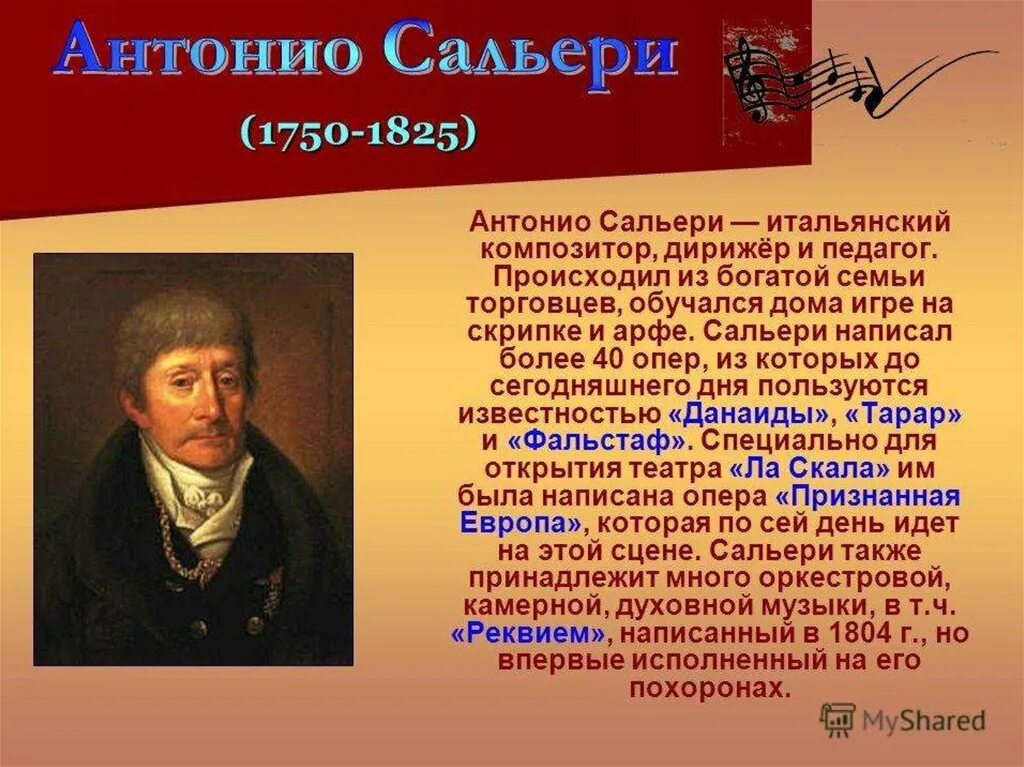 Антонио Сальери

(1750-1825)

Антонио Сальери — итальянский композитор, дирижёр и педагог. Происходил из богатой семьи торговцев, обучался дома игре на скрипке и арфе. Сальери написал более 40 опер, из которых до сегодняшнего дня пользуются известностью «Данаиды», «Тарар» и «Фальстаф». Специально для открытия театра «Ла Скала» им была написана опера «Признанная Европа», которая по сей день идет на этой сцене. Сальери также принадлежит много оркестровой, камерной, духовной музыки, в т.ч. «Реквием», написанный в 1804 г., но впервые исполненный на его похоронах.

MyShared